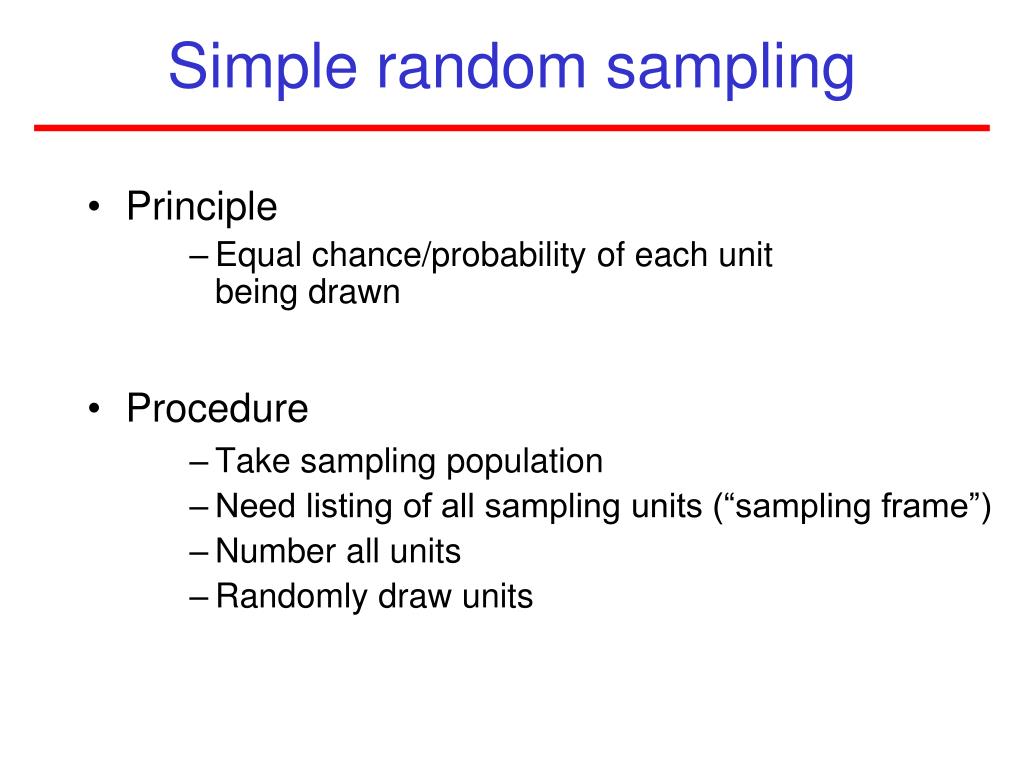 Simple random sampling

• Principle
– Equal chance/probability of each unit being drawn

• Procedure
– Take sampling population
– Need listing of all sampling units (“sampling frame”)
– Number all units
– Randomly draw units